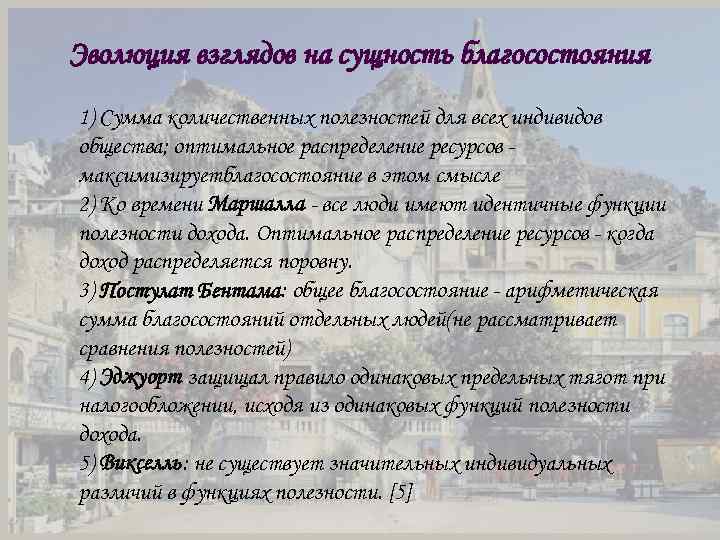 Эволюция взглядов на сущность благосостояния

1) Сумма количественных полезностей для всех индивидов общества; оптимальное распределение ресурсов - максимизируетблагосостояние в этом смысле
2) Ко времени Маршалла - все люди имеют идентичные функции полезности дохода. Оптимальное распределение ресурсов - когда доход распределяется поровну.
3) Постулат Бентама: общее благосостояние - арифметическая сумма благосостояний отдельных людей(не рассматривает сравнения полезностей)
4) Эджуорт защищал правило одинаковых предельных тягот при налогообложении, исходя из одинаковых функций полезности дохода.
5) Викселль: не существует значительных индивидуальных различий в функциях полезности. [5]